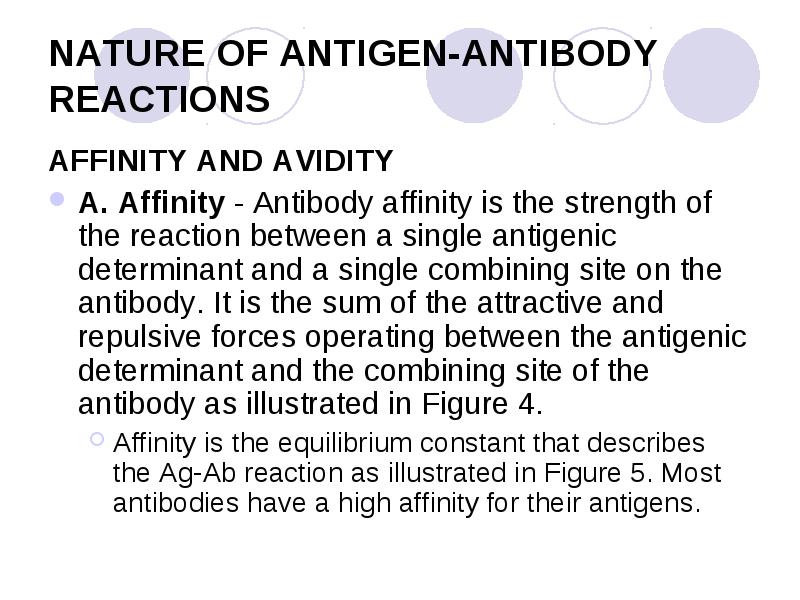 NATURE OF ANTIGEN-ANTIBODY REACTIONS

AFFINITY AND AVIDITY

A. Affinity - Antibody affinity is the strength of the reaction between a single antigenic determinant and a single combining site on the antibody. It is the sum of the attractive and repulsive forces operating between the antigenic determinant and the combining site of the antibody as illustrated in Figure 4.

Affinity is the equilibrium constant that describes the Ag-Ab reaction as illustrated in Figure 5. Most antibodies have a high affinity for their antigens.